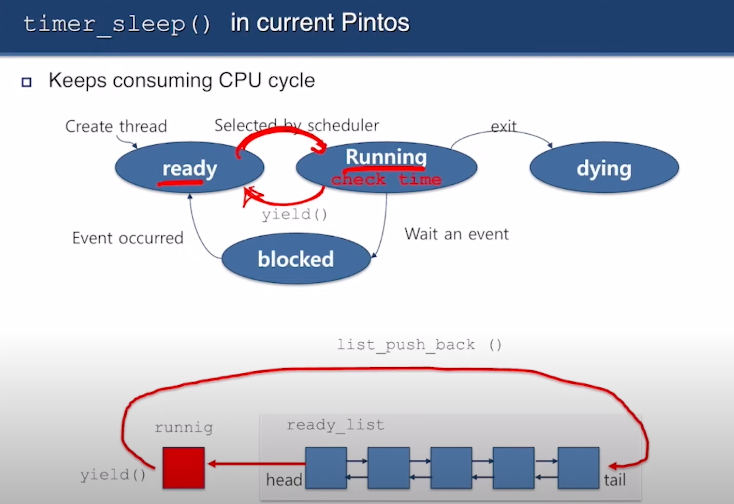 timer_sleep() in current Pintos

Keeps consuming CPU cycle

Create thread
Selected by scheduler
exit
ready
Running
check time
dying
yield()
Event occurred
Wait an event
blocked

list_push_back ()

runnig
ready_list
yield()
head
tail